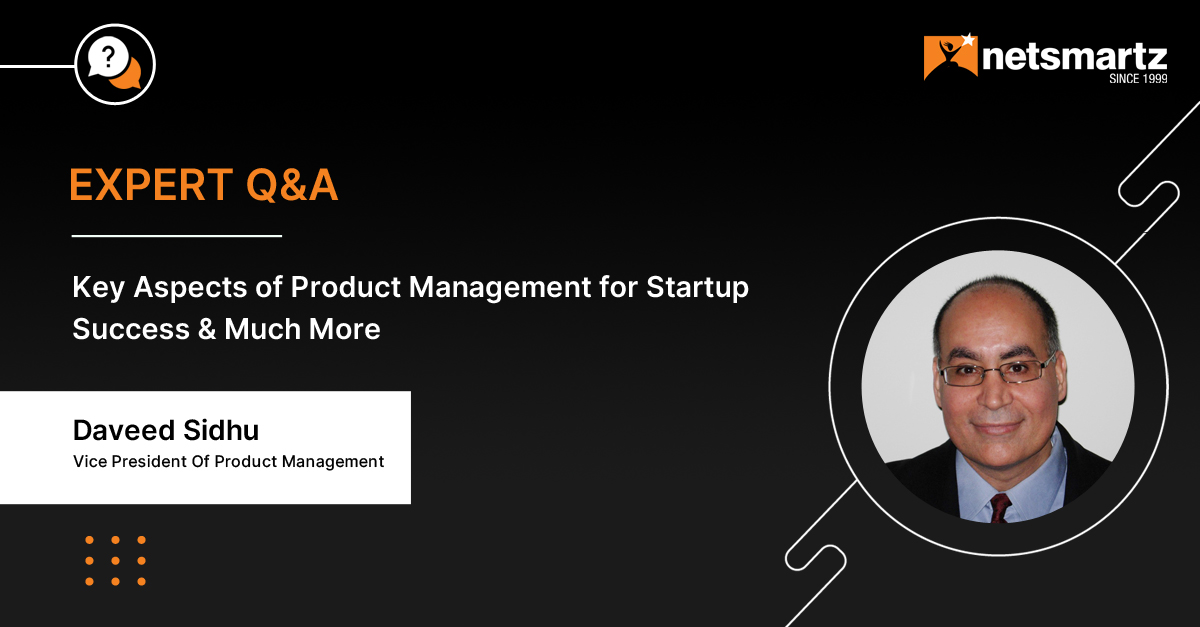 ?

netsmartz
SINCE 1999

EXPERT Q&A

Key Aspects of Product Management for Startup Success & Much More

Daveed Sidhu
Vice President Of Product Management